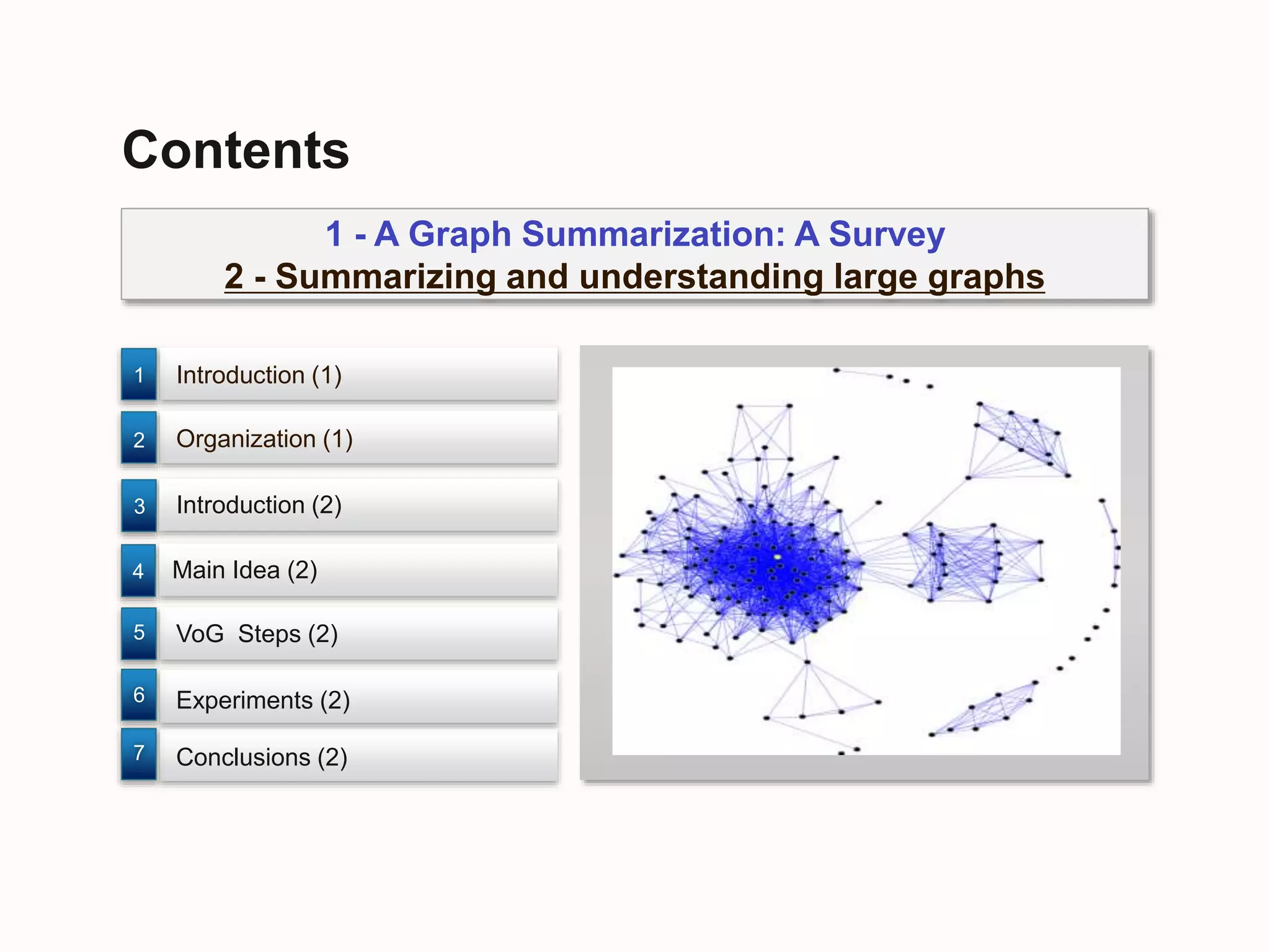 Contents

1 - A Graph Summarization: A Survey
2 - Summarizing and understanding large graphs

1 Introduction (1)
2 Organization (1)
3 Introduction (2)
4 Main Idea (2)
5 VoG Steps (2)
6 Experiments (2)
7 Conclusions (2)